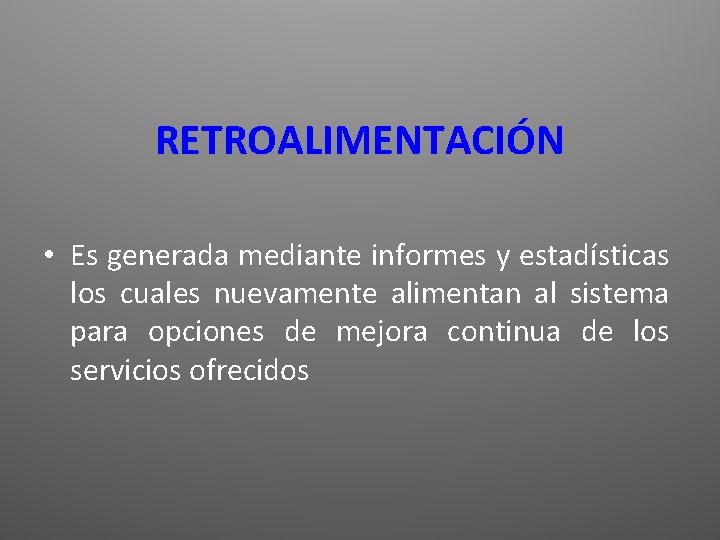 RETROALIMENTACIÓN

• Es generada mediante informes y estadísticas los cuales nuevamente alimentan al sistema para opciones de mejora continua de los servicios ofrecidos